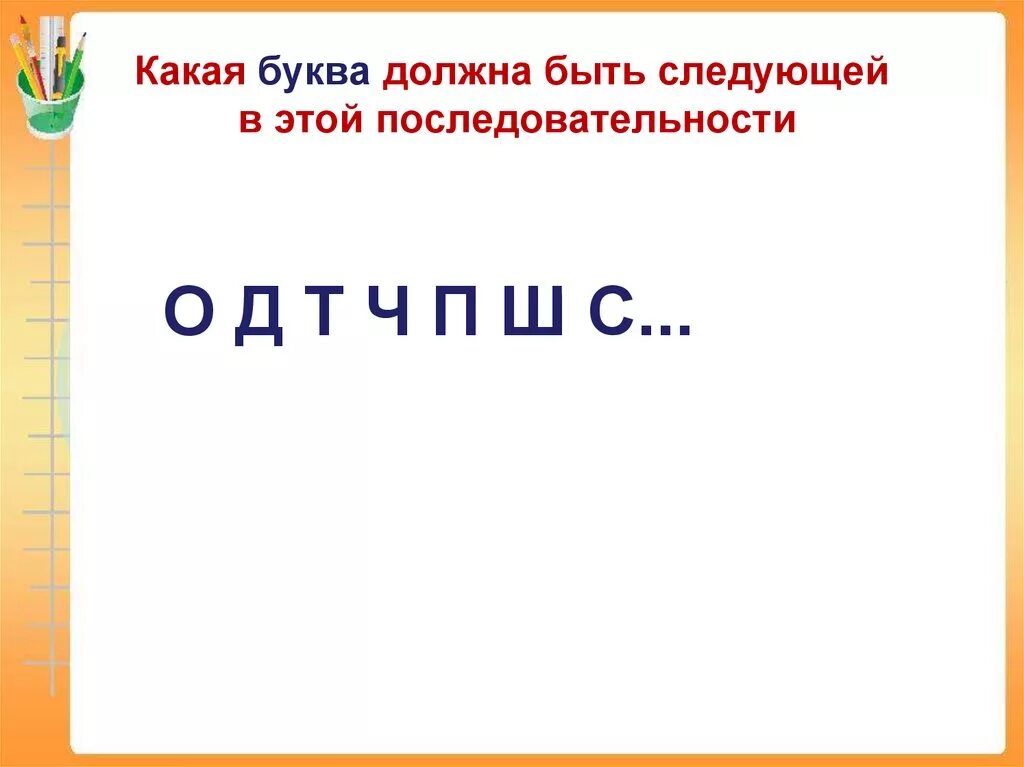 Какая буква должна быть следующей в этой последовательности

О Д Т Ч П Ш С...